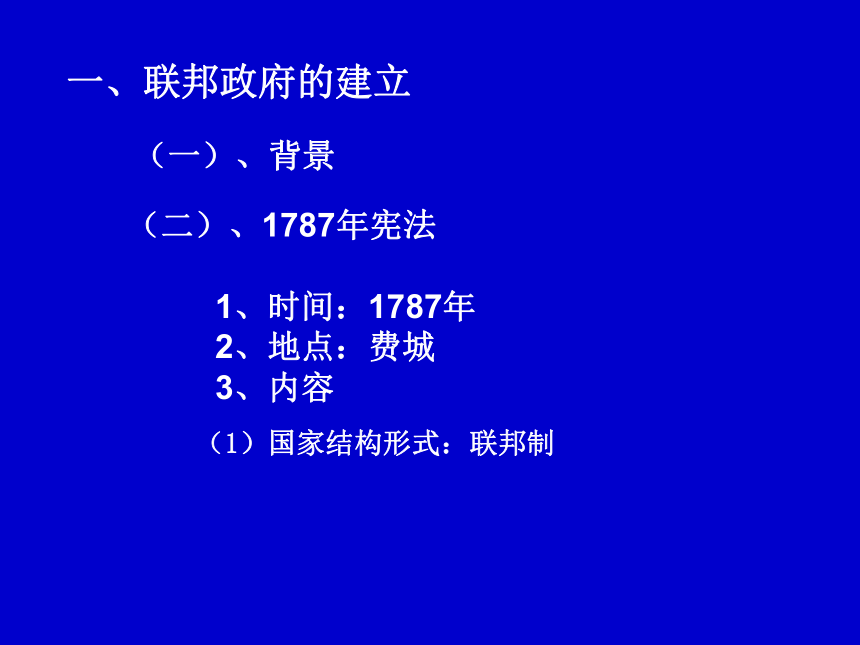 一、联邦政府的建立

（一）、背景

（二）、1787年宪法

1、时间：1787年
2、地点：费城
3、内容

（1）国家结构形式：联邦制